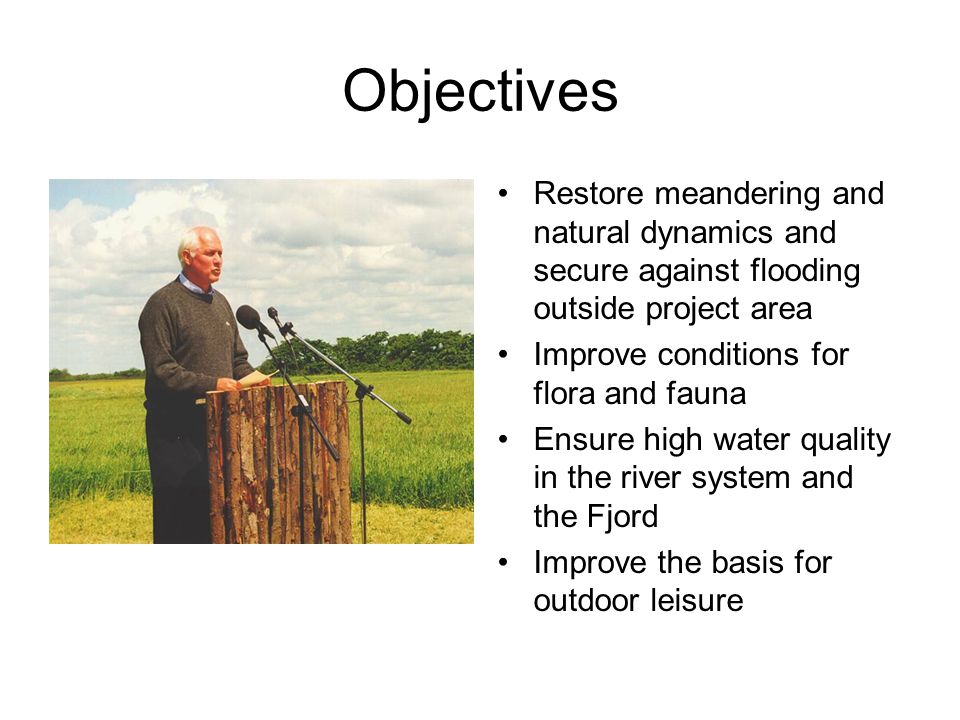 Objectives

• Restore meandering and natural dynamics and secure against flooding outside project area
• Improve conditions for flora and fauna
• Ensure high water quality in the river system and the Fjord
• Improve the basis for outdoor leisure